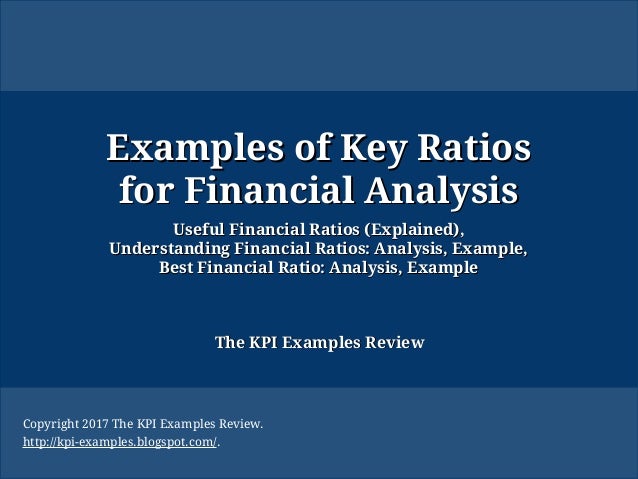 Examples of Key Ratios for Financial Analysis

Useful Financial Ratios (Explained), Understanding Financial Ratios: Analysis, Example, Best Financial Ratio: Analysis, Example

The KPI Examples Review

Copyright 2017 The KPI Examples Review.
http://kpi-examples.blogspot.com/.